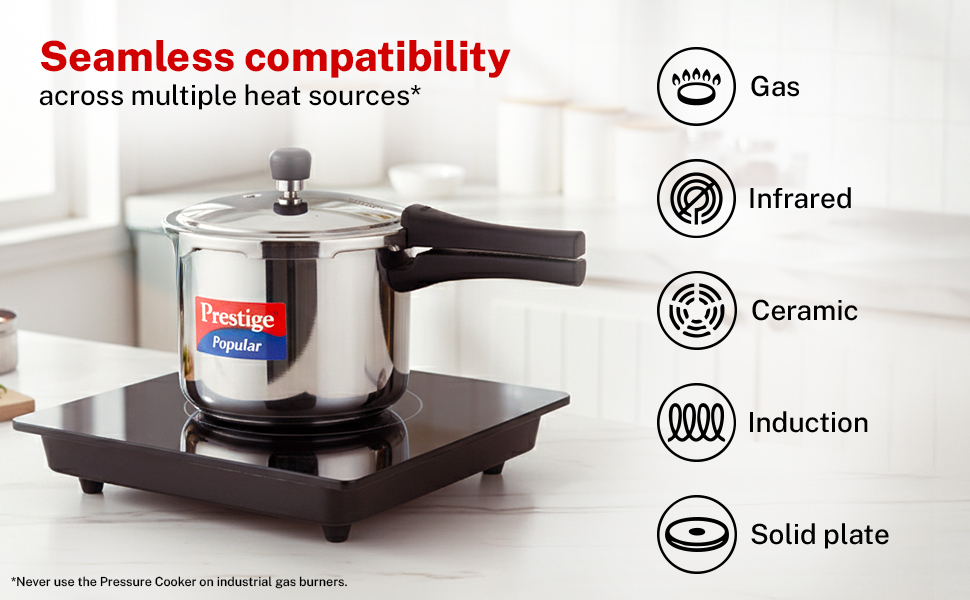 Seamless compatibility
across multiple heat sources*

Prestige
Popular

Gas

Infrared

Ceramic

Induction

Solid plate

*Never use the Pressure Cooker on industrial gas burners.